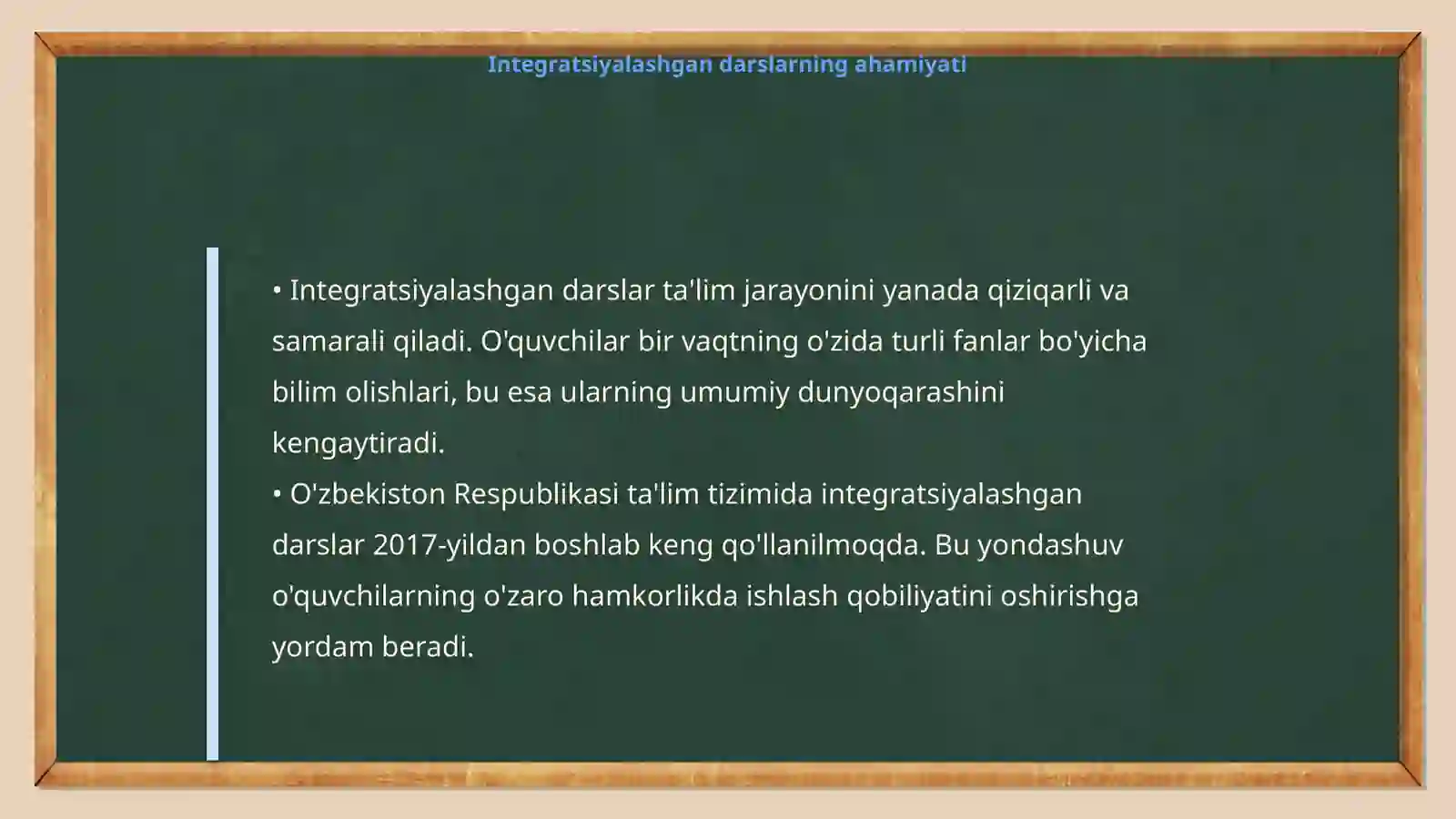 Integratsiyalashgan darslarning ahamiyati

• Integratsiyalashgan darslar ta'lim jarayonini yanada qiziqarli va samarali qiladi. O'quvchilar bir vaqtning o'zida turli fanlar bo'yicha bilim olishlari, bu esa ularning umumiy dunyoqarashini kengaytiradi.
• O'zbekiston Respublikasi ta'lim tizimida integratsiyalashgan darslar 2017-yildan boshlab keng qo'llanilmoqda. Bu yondashuv o'quvchilarning o'zaro hamkorlikda ishlash qobiliyatini oshirishga yordam beradi.